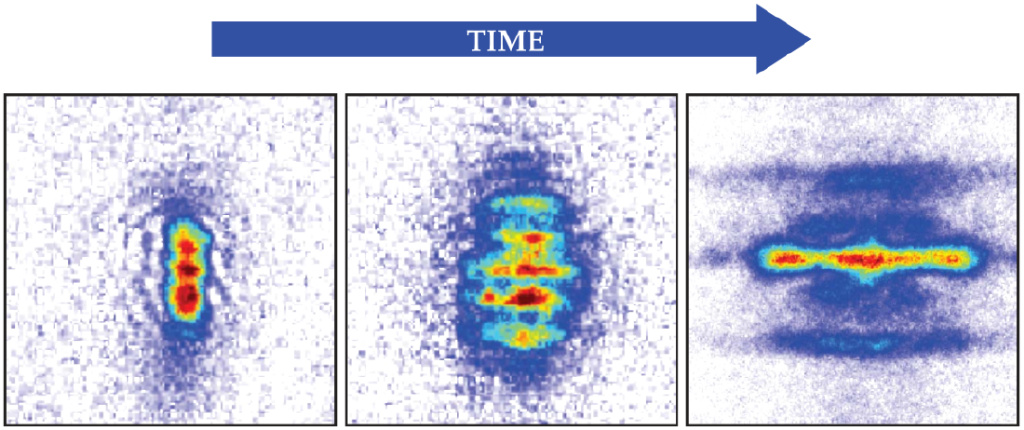 TIME